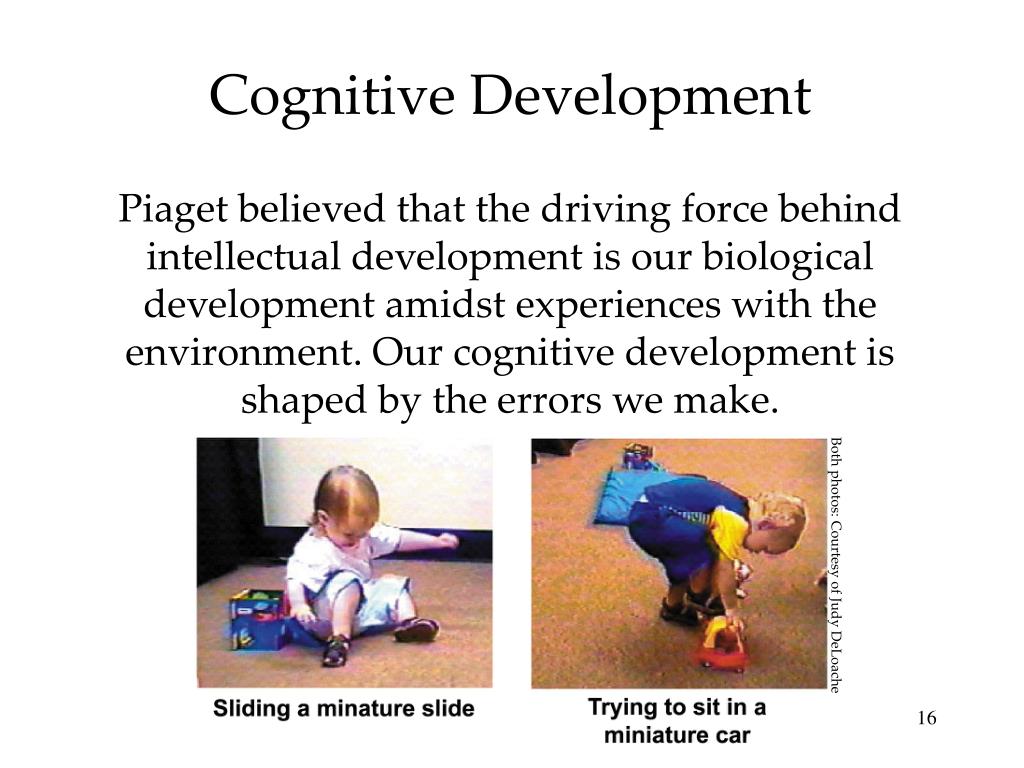 Cognitive Development

Piaget believed that the driving force behind intellectual development is our biological development amidst experiences with the environment. Our cognitive development is shaped by the errors we make.

Both photos: Courtesy of Judy DeLoache

Sliding a minature slide

Trying to sit in a miniature car

16